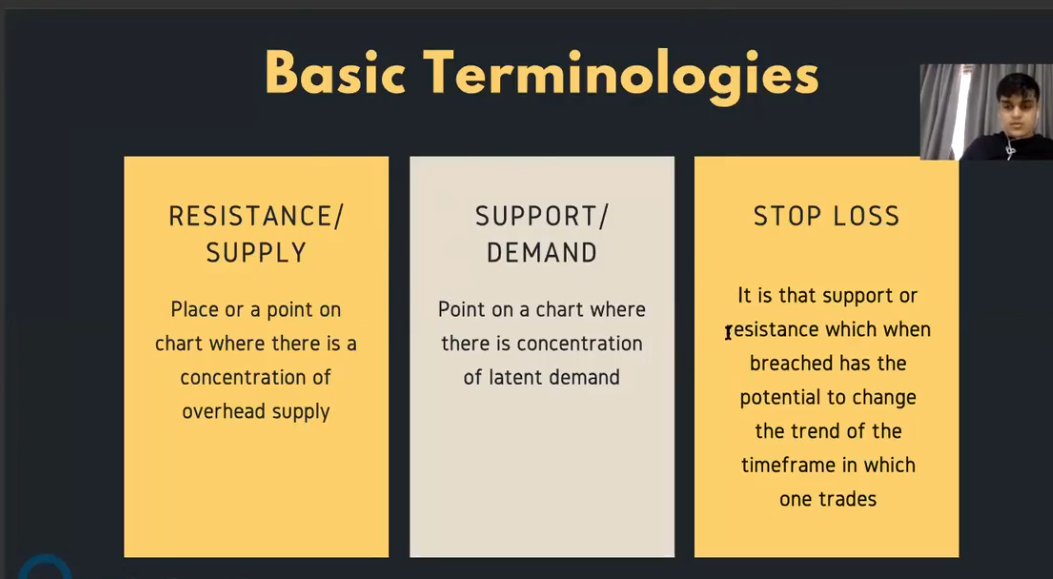 Basic Terminologies

RESISTANCE/ SUPPLY

Place or a point on chart where there is a concentration of overhead supply

SUPPORT/ DEMAND

Point on a chart where there is concentration of latent demand

STOP LOSS

It is that support or resistance which when breached has the potential to change the trend of the timeframe in which one trades